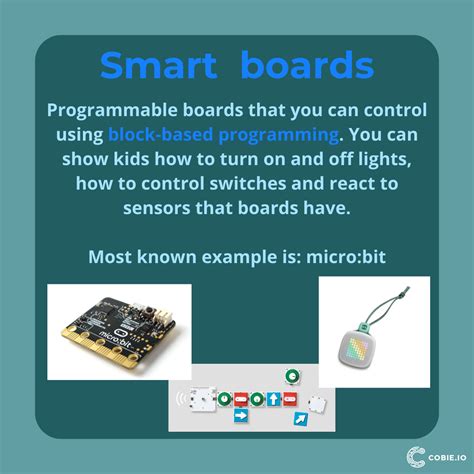 Smart boards

Programmable boards that you can control using block-based programming. You can show kids how to turn on and off lights, how to control switches and react to sensors that boards have.

Most known example is: micro:bit

micro:bit

COBIE.IO